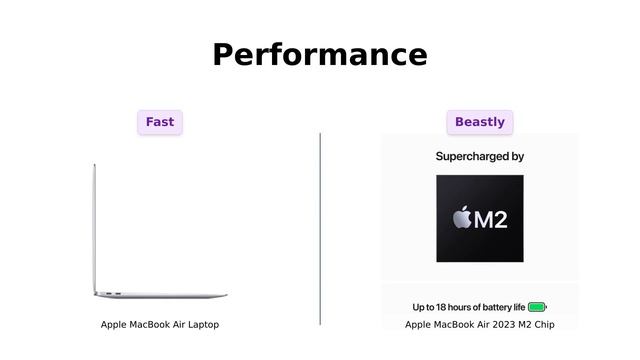 Performance

Fast

Apple MacBook Air Laptop

Beastly

Supercharged by

M2

Up to 18 hours of battery life

Apple MacBook Air 2023 M2 Chip